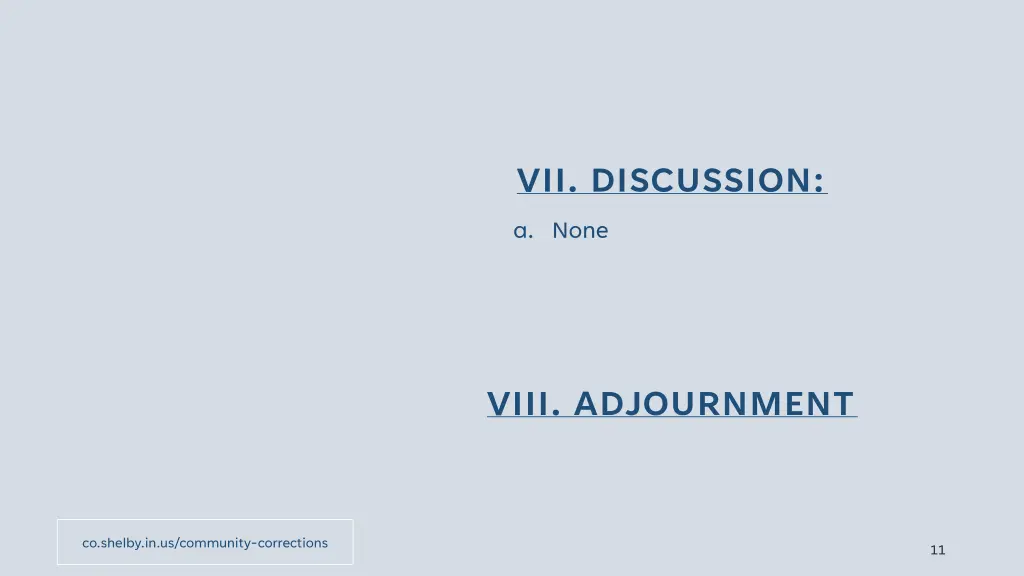 VII. DISCUSSION:

a. None

VIII. ADJOURNMENT

co.shelby.in.us/community-corrections

11